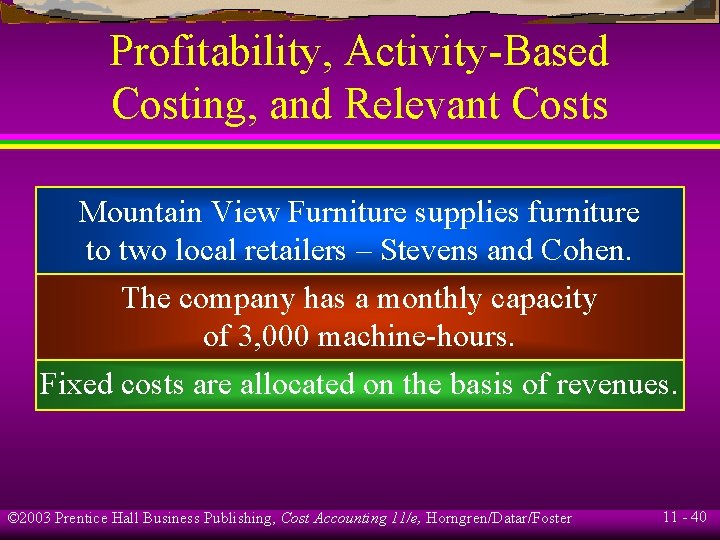 Profitability, Activity-Based Costing, and Relevant Costs

Mountain View Furniture supplies furniture to two local retailers – Stevens and Cohen.

The company has a monthly capacity of 3,000 machine-hours.

Fixed costs are allocated on the basis of revenues.

©2003 Prentice Hall Business Publishing, Cost Accounting 11/e, Horngren/Datar/Foster

11 - 40